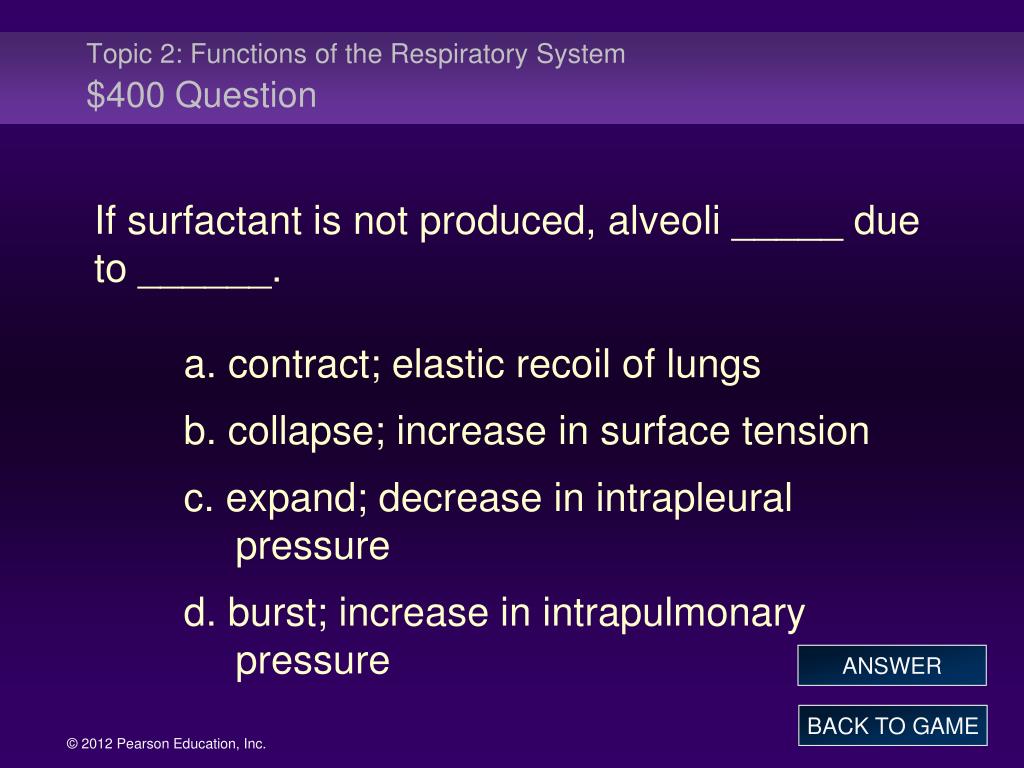 Topic 2: Functions of the Respiratory System
$400 Question

If surfactant is not produced, alveoli _____ due to ______.

a. contract; elastic recoil of lungs

b. collapse; increase in surface tension

c. expand; decrease in intrapleural pressure

d. burst; increase in intrapulmonary pressure

ANSWER

BACK TO GAME

© 2012 Pearson Education, Inc.